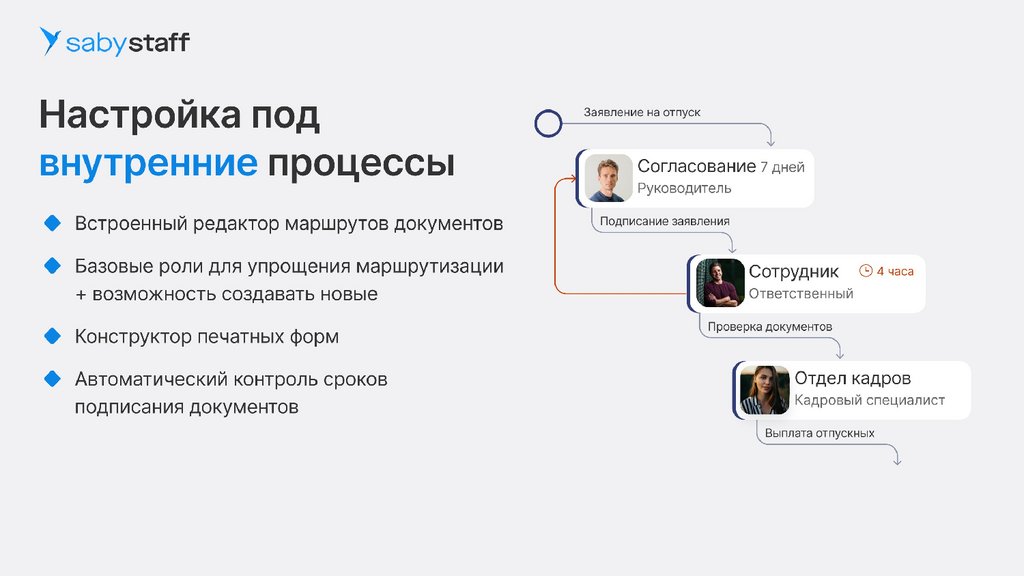 sabystaff

Настройка под внутренние процессы

Встроенный редактор маршрутов документов

Базовые роли для упрощения маршрутизации + возможность создавать новые

Конструктор печатных форм

Автоматический контроль сроков подписания документов

Заявление на отпуск

Согласование 7 дней
Руководитель

Подписание заявления

Сотрудник 4 часа
Ответственный

Проверка документов

Отдел кадров
Кадровый специалист

Выплата отпускных